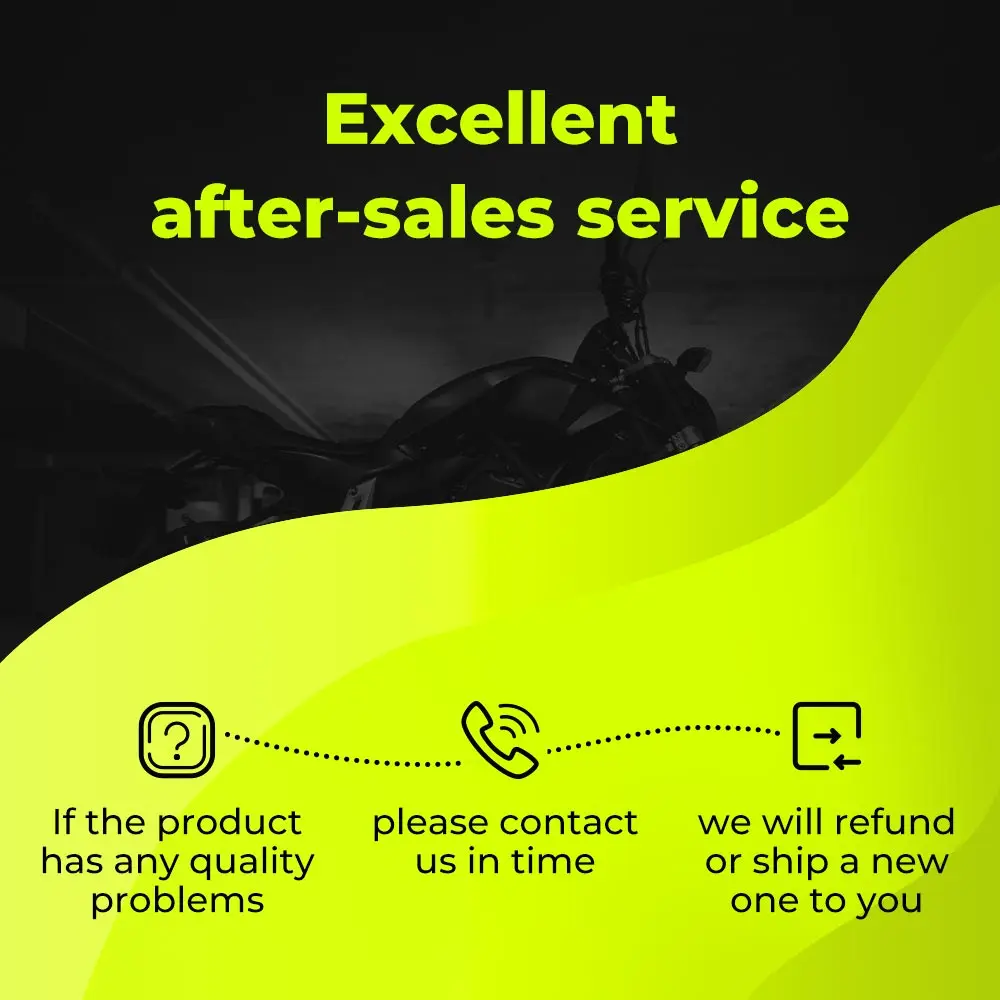 Excellent after-sales service

If the product has any quality problems

please contact us in time

we will refund or ship a new one to you